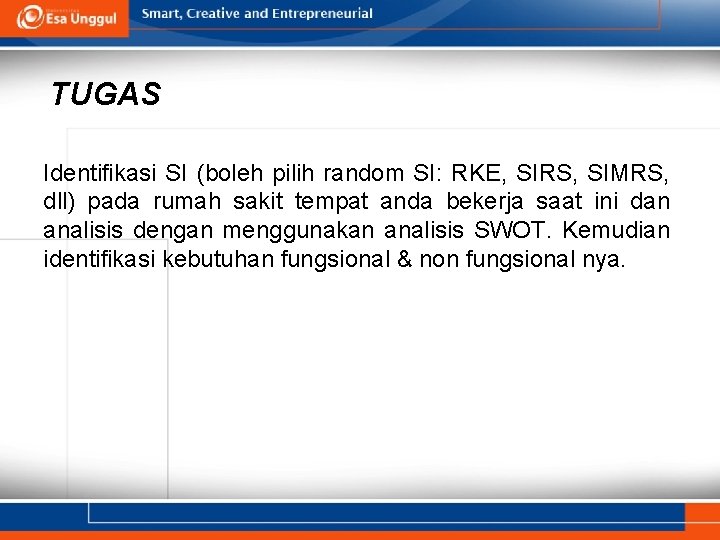 Esa Unggul

Smart, Creative and Entrepreneurial

TUGAS

Identifikasi SI (boleh pilih random SI: RKE, SIRS, SIMRS, dll) pada rumah sakit tempat anda bekerja saat ini dan analisis dengan menggunakan analisis SWOT. Kemudian identifikasi kebutuhan fungsional & non fungsional nya.